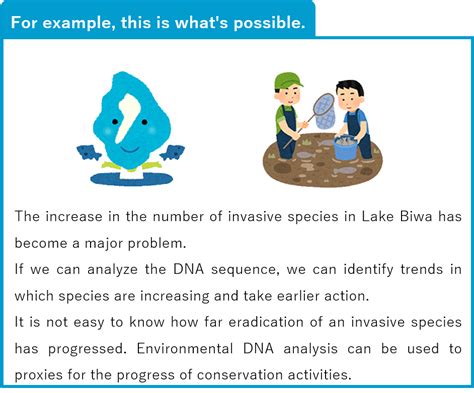 For example, this is what's possible.

The increase in the number of invasive species in Lake Biwa has become a major problem.
If we can analyze the DNA sequence, we can identify trends in which species are increasing and take earlier action.
It is not easy to know how far eradication of an invasive species has progressed. Environmental DNA analysis can be used to proxies for the progress of conservation activities.